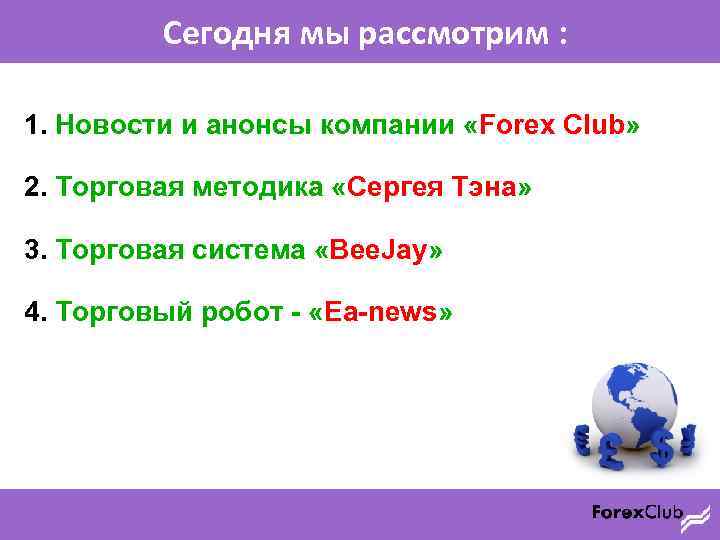 Сегодня мы рассмотрим :

1. Новости и анонсы компании «Forex Club»

2. Торговая методика «Сергея Тэна»

3. Торговая система «BeeJay»

4. Торговый робот - «Ea-news»

ForexClub